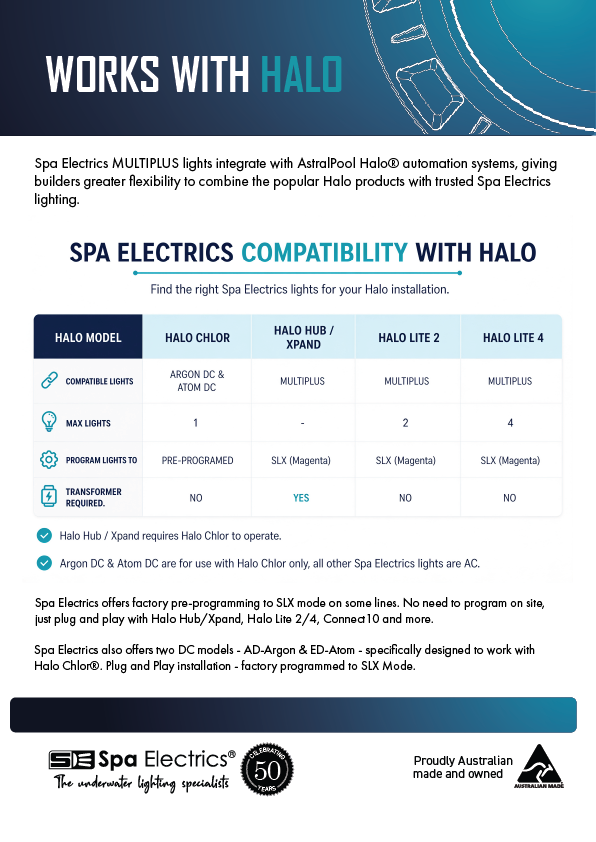 WORKS WITH HALO

Spa Electrics MULTIPLUS lights integrate with AstralPool Halo® automation systems, giving builders greater flexibility to combine the popular Halo products with trusted Spa Electrics lighting.

SPA ELECTRICS COMPATIBILITY WITH HALO

Find the right Spa Electrics lights for your Halo installation.

| HALO MODEL | HALO CHLOR | HALO HUB / XPAND | HALO LITE 2 | HALO LITE 4 |
|---|---|---|---|---|
| COMPATIBLE LIGHTS | ARGON DC & ATOM DC | MULTIPLUS | MULTIPLUS | MULTIPLUS |
| MAX LIGHTS | 1 | - | 2 | 4 |
| PROGRAM LIGHTS TO | PRE-PROGRAMED | SLX (Magenta) | SLX (Magenta) | SLX (Magenta) |
| TRANSFORMER REQUIRED. | NO | YES | NO | NO |

Halo Hub / Xpand requires Halo Chlor to operate.

Argon DC & Atom DC are for use with Halo Chlor only, all other Spa Electrics lights are AC.

Spa Electrics offers factory pre-programming to SLX mode on some lines. No need to program on site, just plug and play with Halo Hub/Xpand, Halo Lite 2/4, Connect10 and more.

Spa Electrics also offers two DC models - AD-Argon & ED-Atom - specifically designed to work with Halo Chlor®. Plug and Play installation - factory programmed to SLX Mode.

SE Spa Electrics®
The underwater lighting specialists

CELEBRATING 50 YEARS

Proudly Australian made and owned

AUSTRALIAN MADE